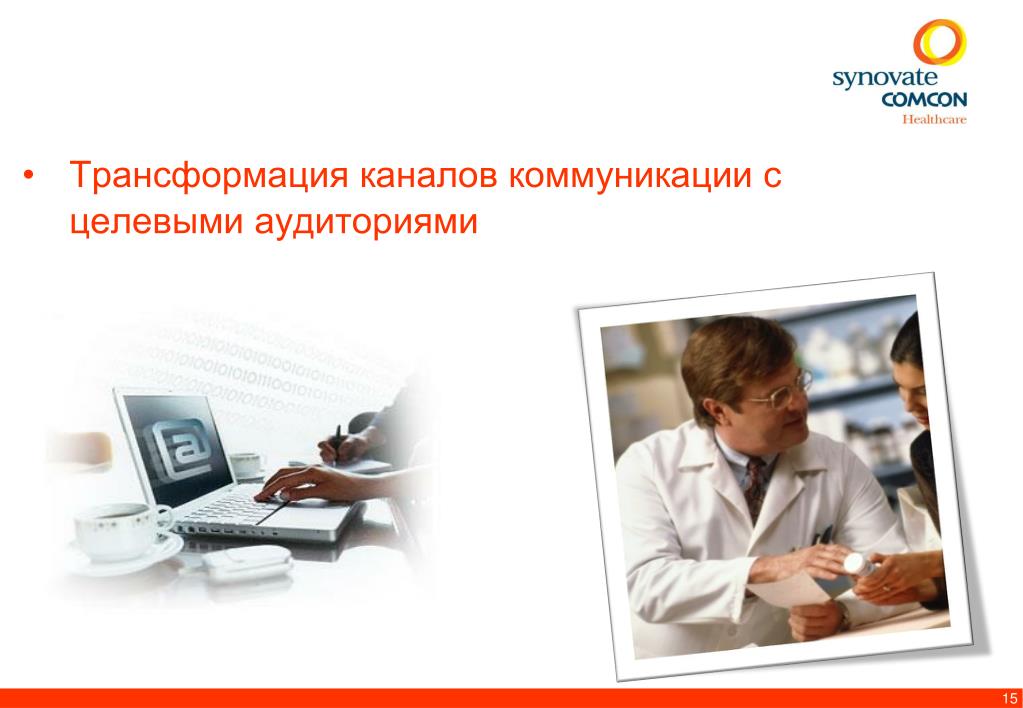 synovate
COMCON
Healthcare

• Трансформация каналов коммуникации с целевыми аудиториями

@

15